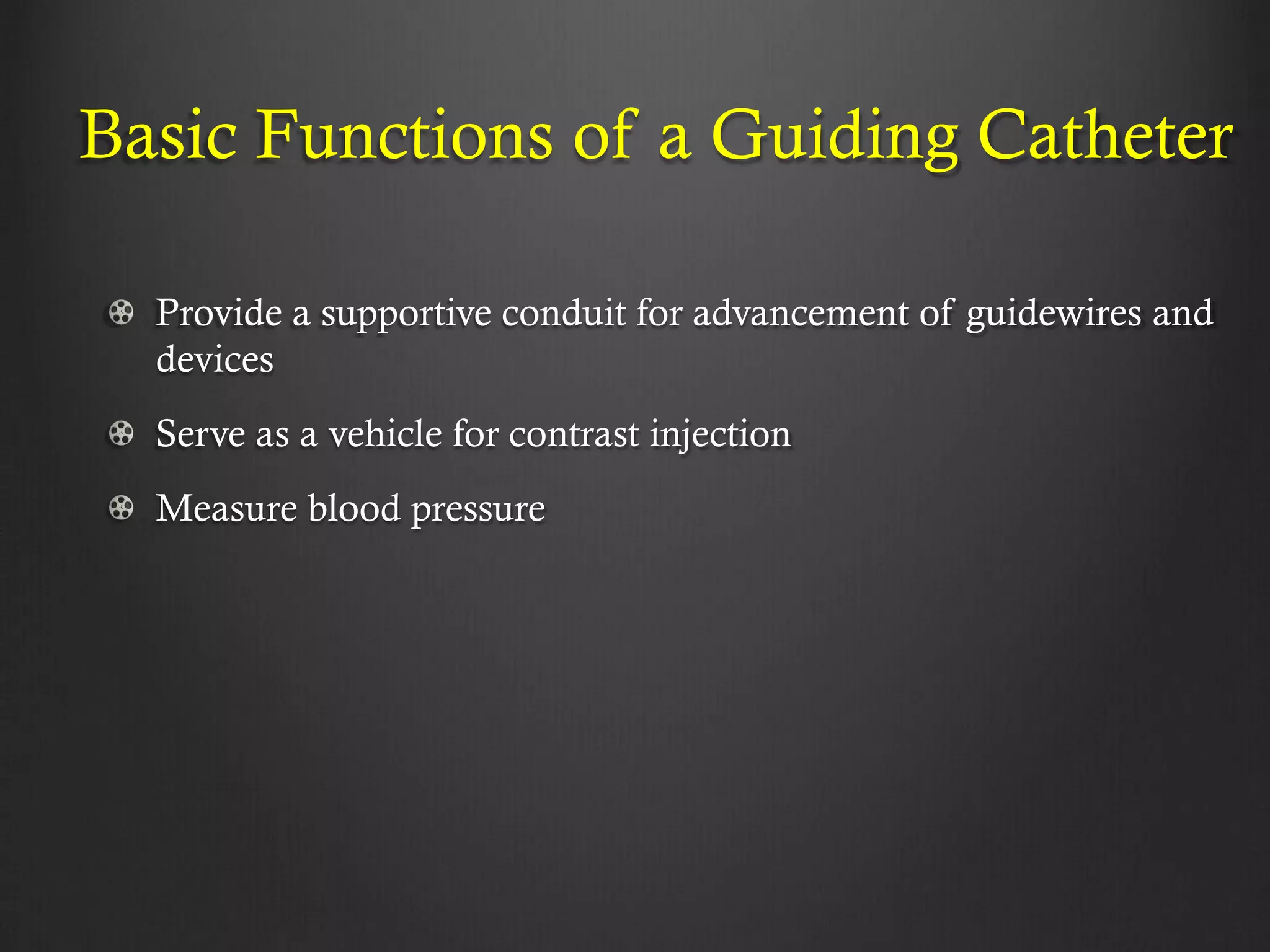 Basic Functions of a Guiding Catheter

Provide a supportive conduit for advancement of guidewires and devices

Serve as a vehicle for contrast injection

Measure blood pressure